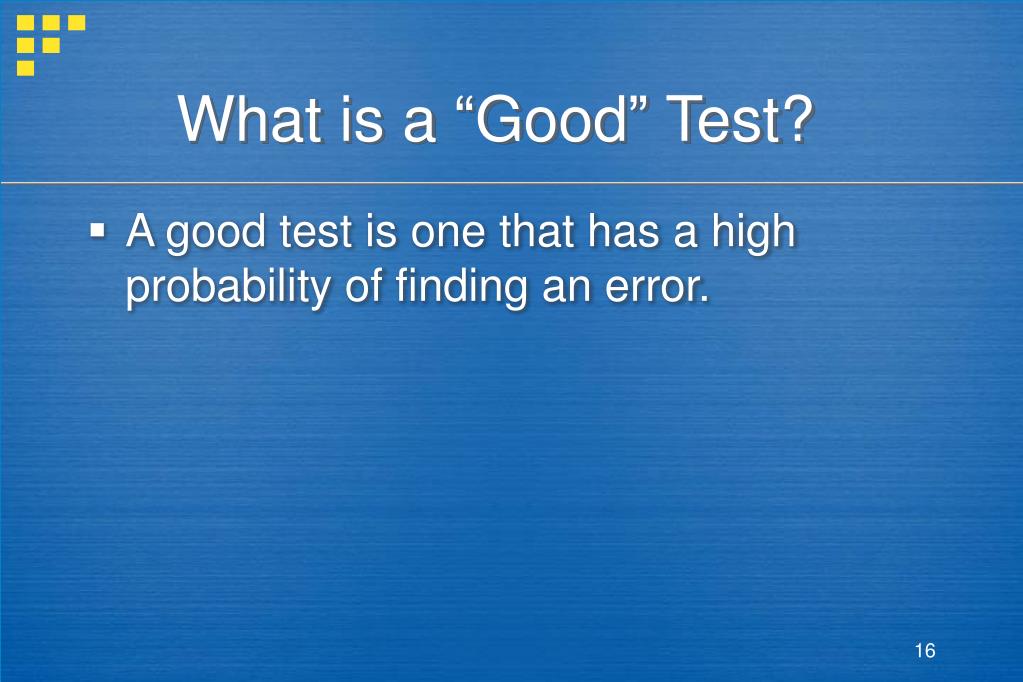 What is a “Good” Test?

▪ A good test is one that has a high probability of finding an error.

16